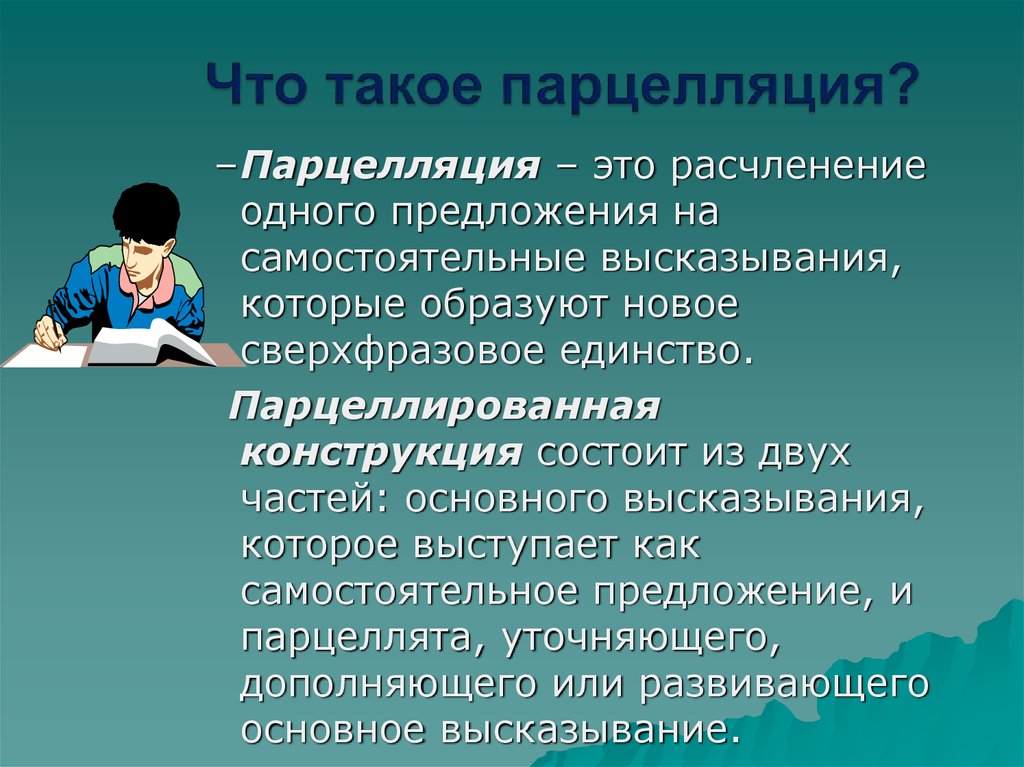 Что такое парцелляция?

–Парцелляция – это расчленение одного предложения на самостоятельные высказывания, которые образуют новое сверхфразовое единство.

Парцеллированная конструкция состоит из двух частей: основного высказывания, которое выступает как самостоятельное предложение, и парцеллята, уточняющего, дополняющего или развивающего основное высказывание.